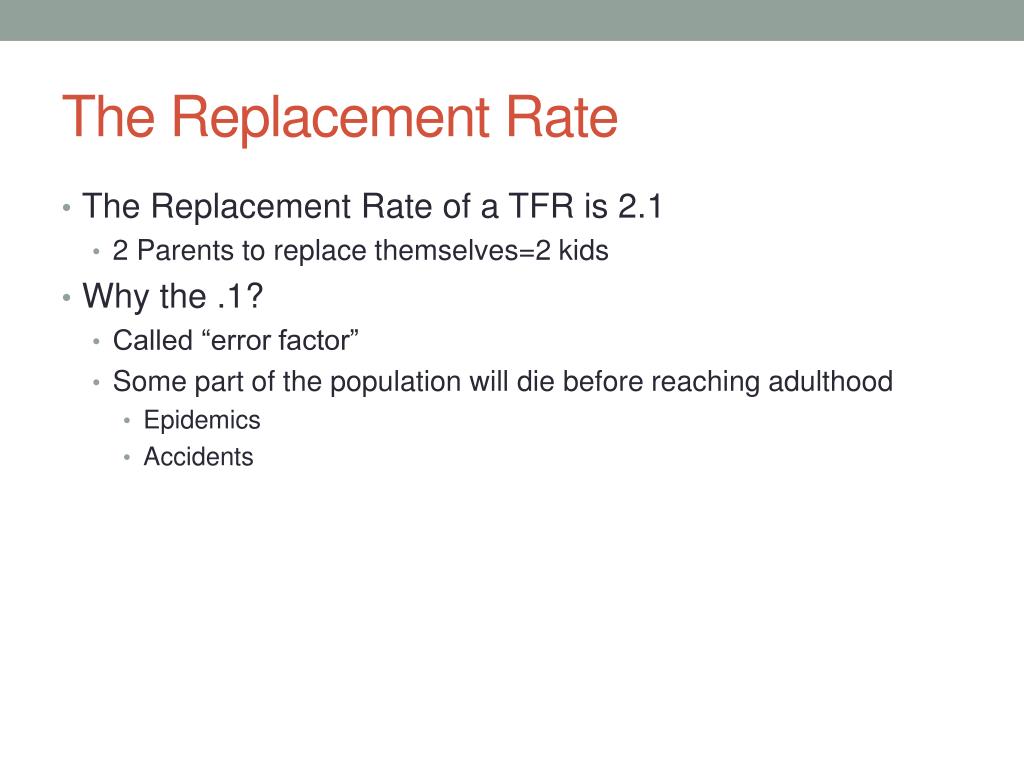 The Replacement Rate

• The Replacement Rate of a TFR is 2.1
  • 2 Parents to replace themselves=2 kids
• Why the .1?
  • Called “error factor”
  • Some part of the population will die before reaching adulthood
    • Epidemics
    • Accidents